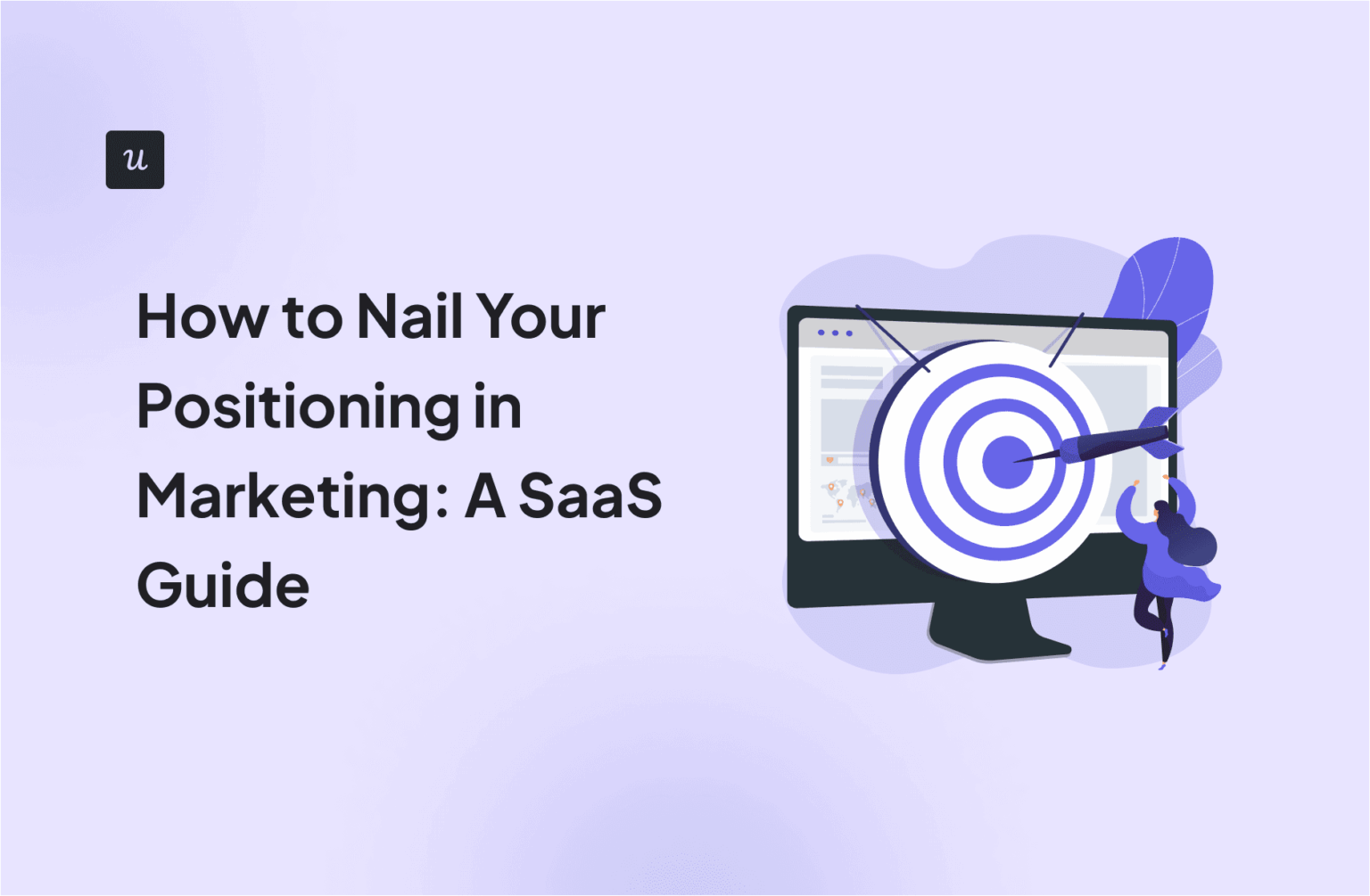 u

How to Nail Your Positioning in Marketing: A SaaS Guide